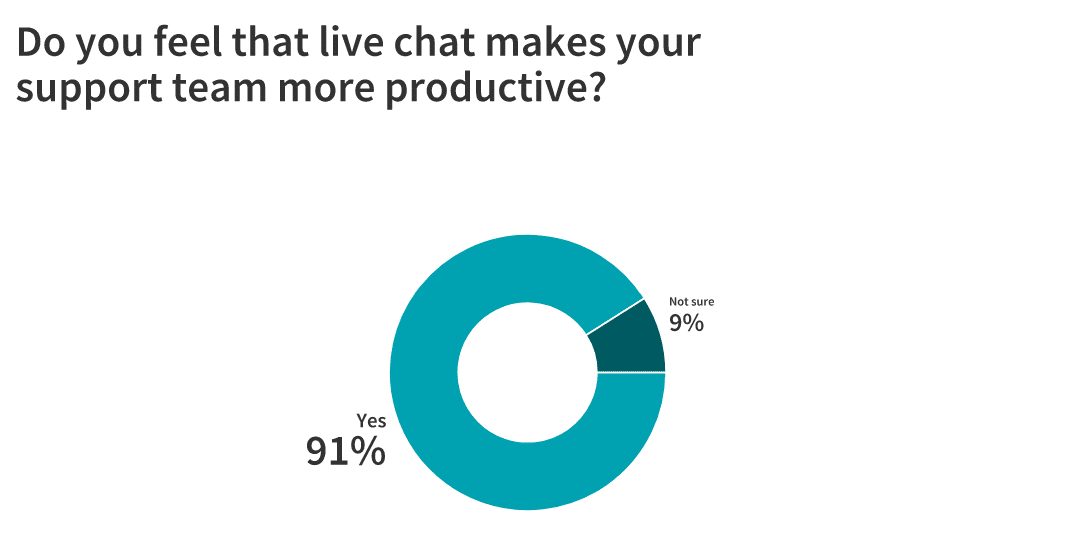 Do you feel that live chat makes your support team more productive?

Not sure
9%

Yes
91%